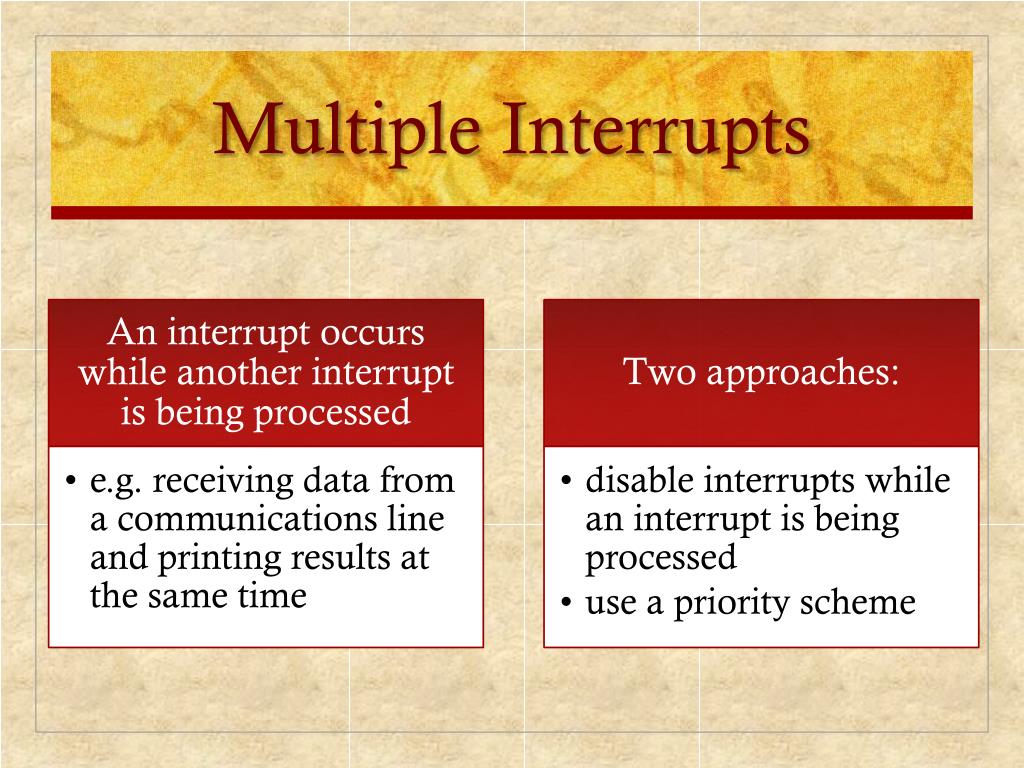 Multiple Interrupts

An interrupt occurs while another interrupt is being processed

• e.g. receiving data from a communications line and printing results at the same time

Two approaches:

• disable interrupts while an interrupt is being processed
• use a priority scheme